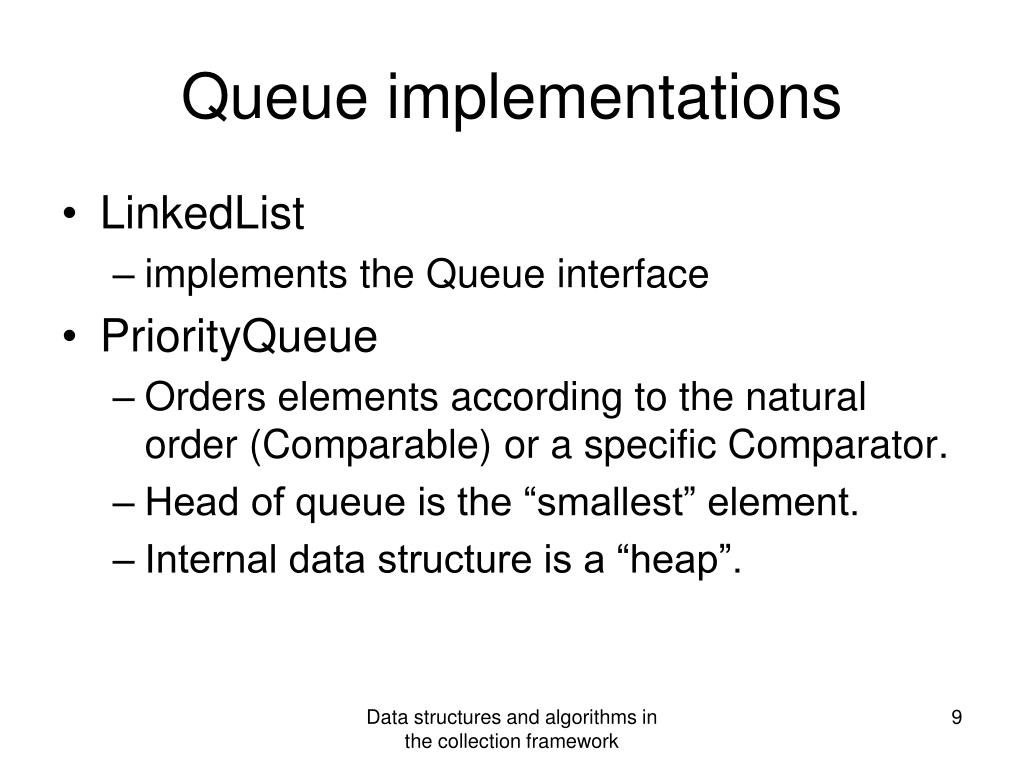 Queue implementations

• LinkedList
– implements the Queue interface
• PriorityQueue
– Orders elements according to the natural order (Comparable) or a specific Comparator.
– Head of queue is the “smallest” element.
– Internal data structure is a “heap”.

Data structures and algorithms in the collection framework

9